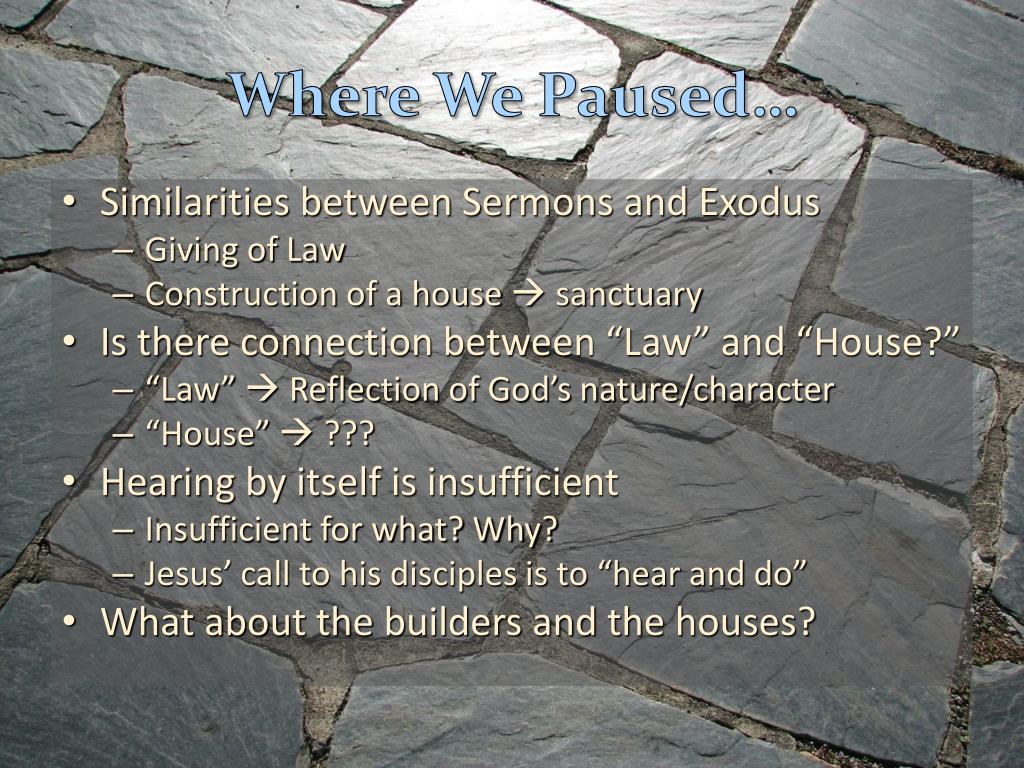 Where We Paused…

• Similarities between Sermons and Exodus
– Giving of Law
– Construction of a house → sanctuary
• Is there connection between “Law” and “House?”
– “Law” → Reflection of God’s nature/character
– “House” → ???
• Hearing by itself is insufficient
– Insufficient for what? Why?
– Jesus’ call to his disciples is to “hear and do”
• What about the builders and the houses?